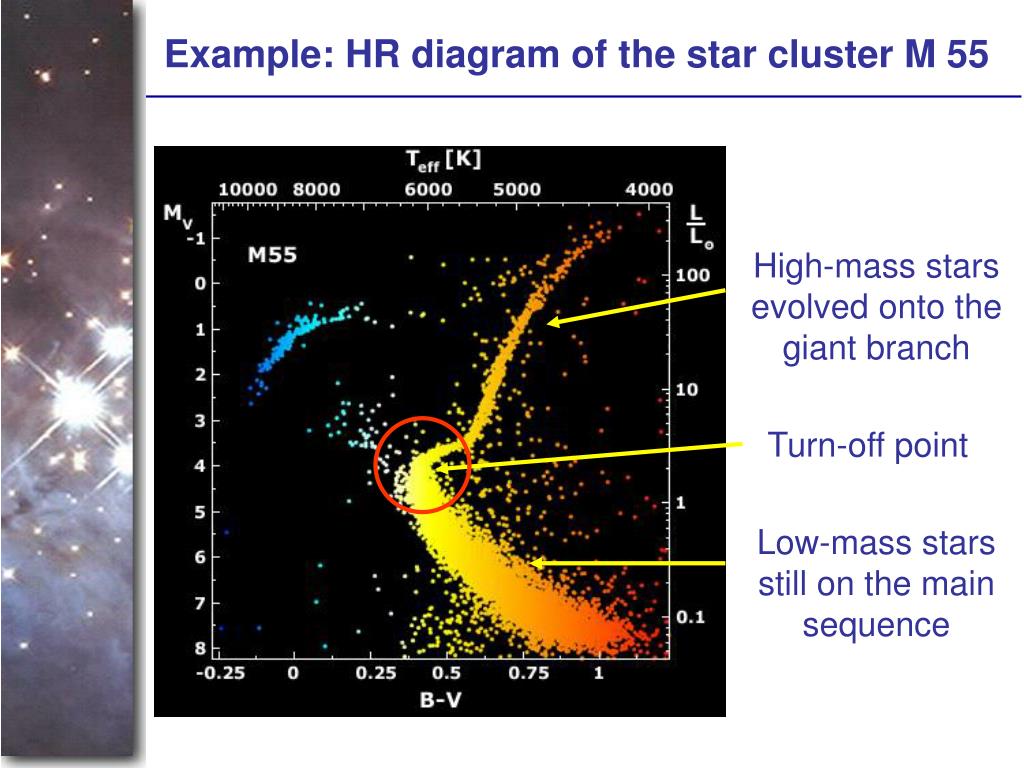 Example: HR diagram of the star cluster M 55

$T_{eff}$ [K]

10000 8000 6000 5000 4000

$M_V$

-1
0
1
2
3
4
5
6
7
8

M55

$\frac{L}{L_\odot}$

100
10
1
0.1

-0.25 0 0.25 0.5 0.75 1

B-V

High-mass stars evolved onto the giant branch

Turn-off point

Low-mass stars still on the main sequence